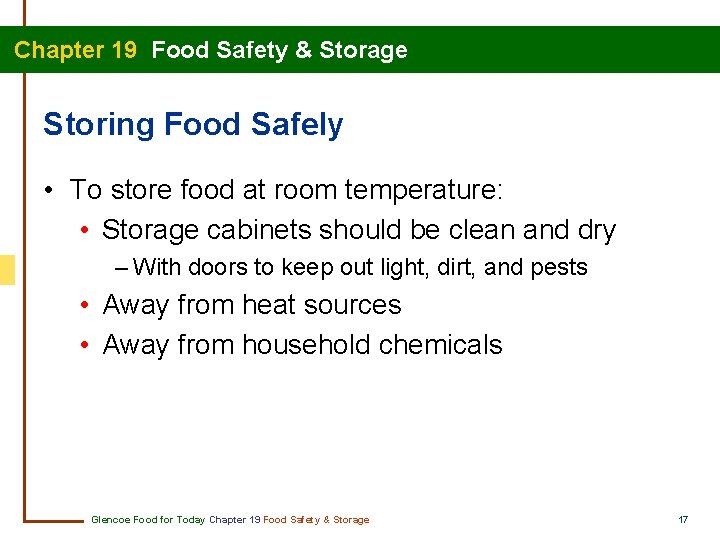 Chapter 19 Food Safety & Storage

Storing Food Safely

• To store food at room temperature:
  • Storage cabinets should be clean and dry
    – With doors to keep out light, dirt, and pests
  • Away from heat sources
  • Away from household chemicals

Glencoe Food for Today Chapter 19 Food Safety & Storage

17